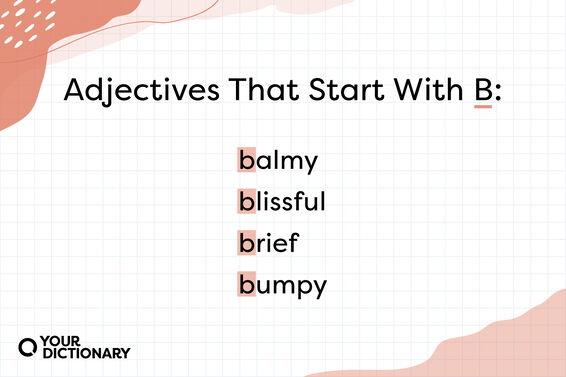 Adjectives That Start With B:

balmy
blissful
brief
bumpy

YOUR DICTIONARY